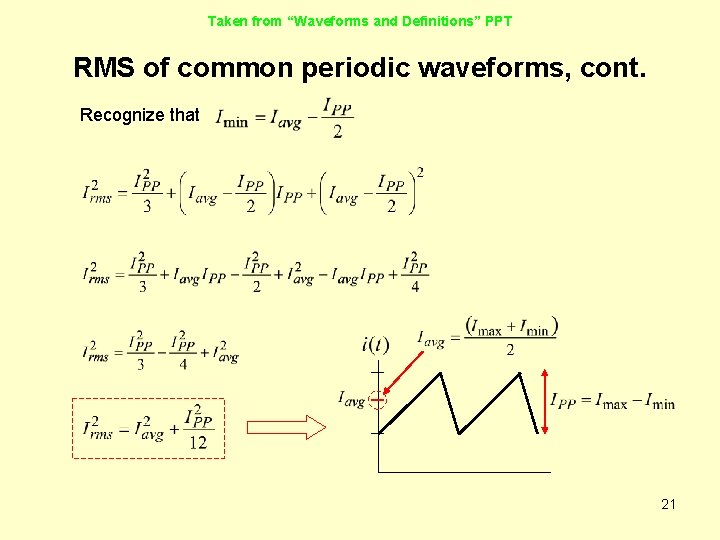 Taken from “Waveforms and Definitions” PPT

RMS of common periodic waveforms, cont.

Recognize that $I_{\min} = I_{avg} - \frac{I_{PP}}{2}$

$I_{rms}^2 = \frac{I_{PP}^2}{3} + \left(I_{avg} - \frac{I_{PP}}{2}\right) I_{PP} + \left(I_{avg} - \frac{I_{PP}}{2}\right)^2$

$I_{rms}^2 = \frac{I_{PP}^2}{3} + I_{avg} I_{PP} - \frac{I_{PP}^2}{2} + I_{avg}^2 - I_{avg} I_{PP} + \frac{I_{PP}^2}{4}$

$I_{rms}^2 = \frac{I_{PP}^2}{3} - \frac{I_{PP}^2}{4} + I_{avg}^2$

$I_{rms}^2 - I_{avg}^2 + \frac{I_{PP}^2}{12}$

$i(t)$

$I_{avg} = \frac{(I_{\max} + I_{\min})}{2}$

$I_{avg}$

$I_{PP} = I_{\max} - I_{\min}$

21